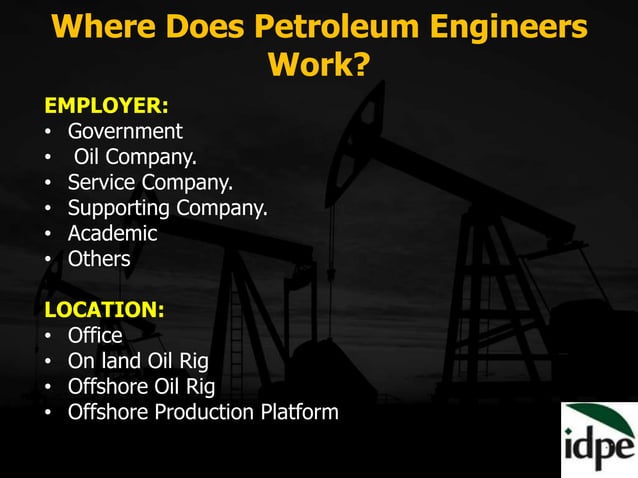 Where Does Petroleum Engineers Work?

EMPLOYER:
• Government
• Oil Company.
• Service Company.
• Supporting Company.
• Academic
• Others

LOCATION:
• Office
• On land Oil Rig
• Offshore Oil Rig
• Offshore Production Platform

idpe